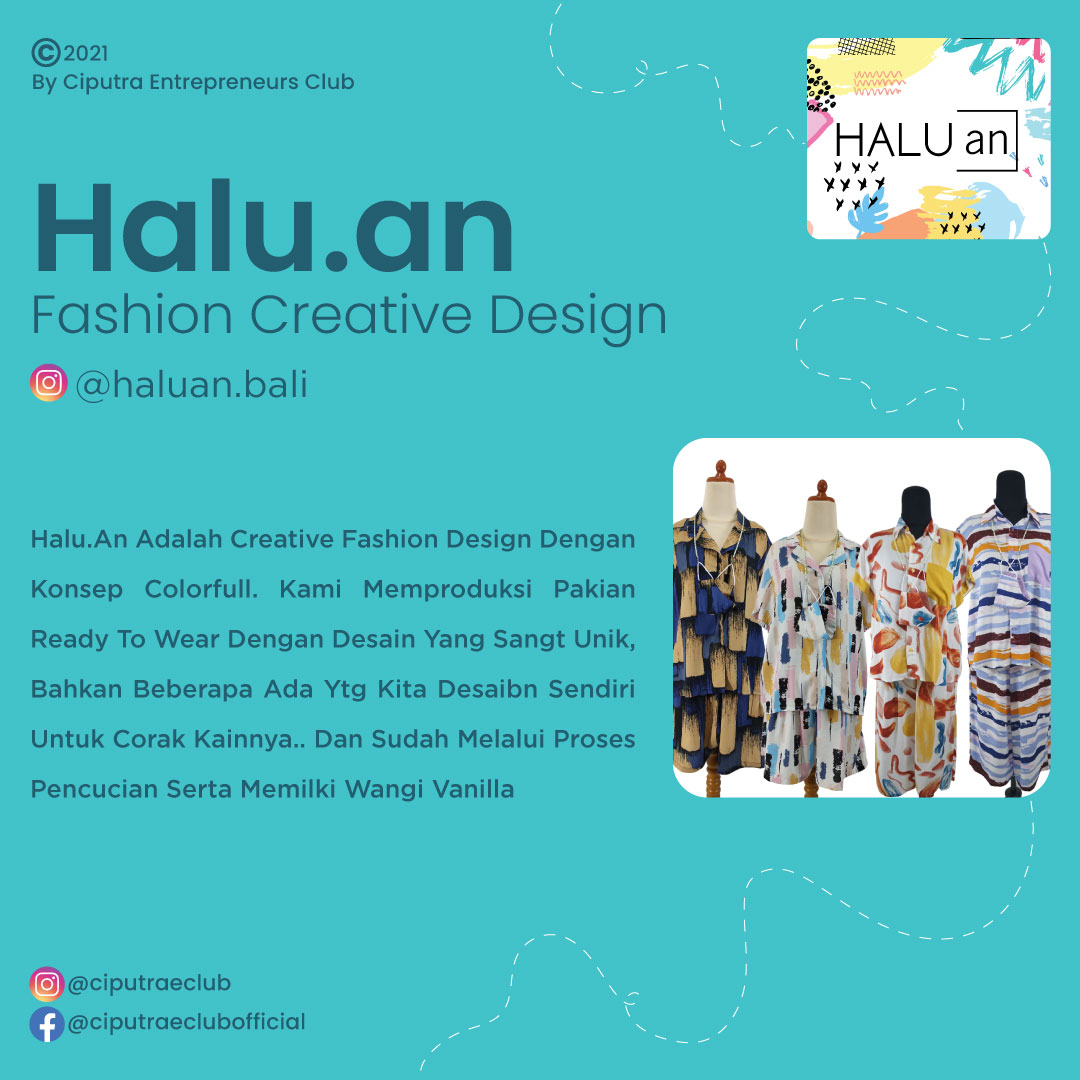 ©2021
By Ciputra Entrepreneurs Club

HALU an

Halu.an
Fashion Creative Design

@haluan.bali

Halu.An Adalah Creative Fashion Design Dengan Konsep Colorfull. Kami Memproduksi Pakian Ready To Wear Dengan Desain Yang Sangt Unik, Bahkan Beberapa Ada Ytg Kita Desaibn Sendiri Untuk Corak Kainnya.. Dan Sudah Melalui Proses Pencucian Serta Memilki Wangi Vanilla

@ciputraeclub
@ciputraeclubofficial